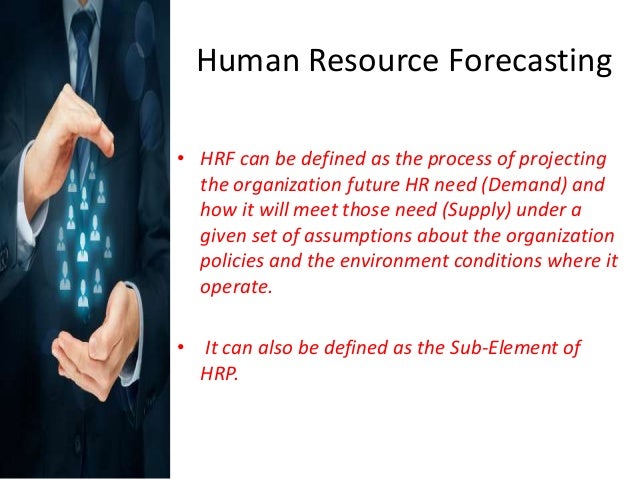 Human Resource Forecasting

• HRF can be defined as the process of projecting the organization future HR need (Demand) and how it will meet those need (Supply) under a given set of assumptions about the organization policies and the environment conditions where it operate.

• It can also be defined as the Sub-Element of HRP.